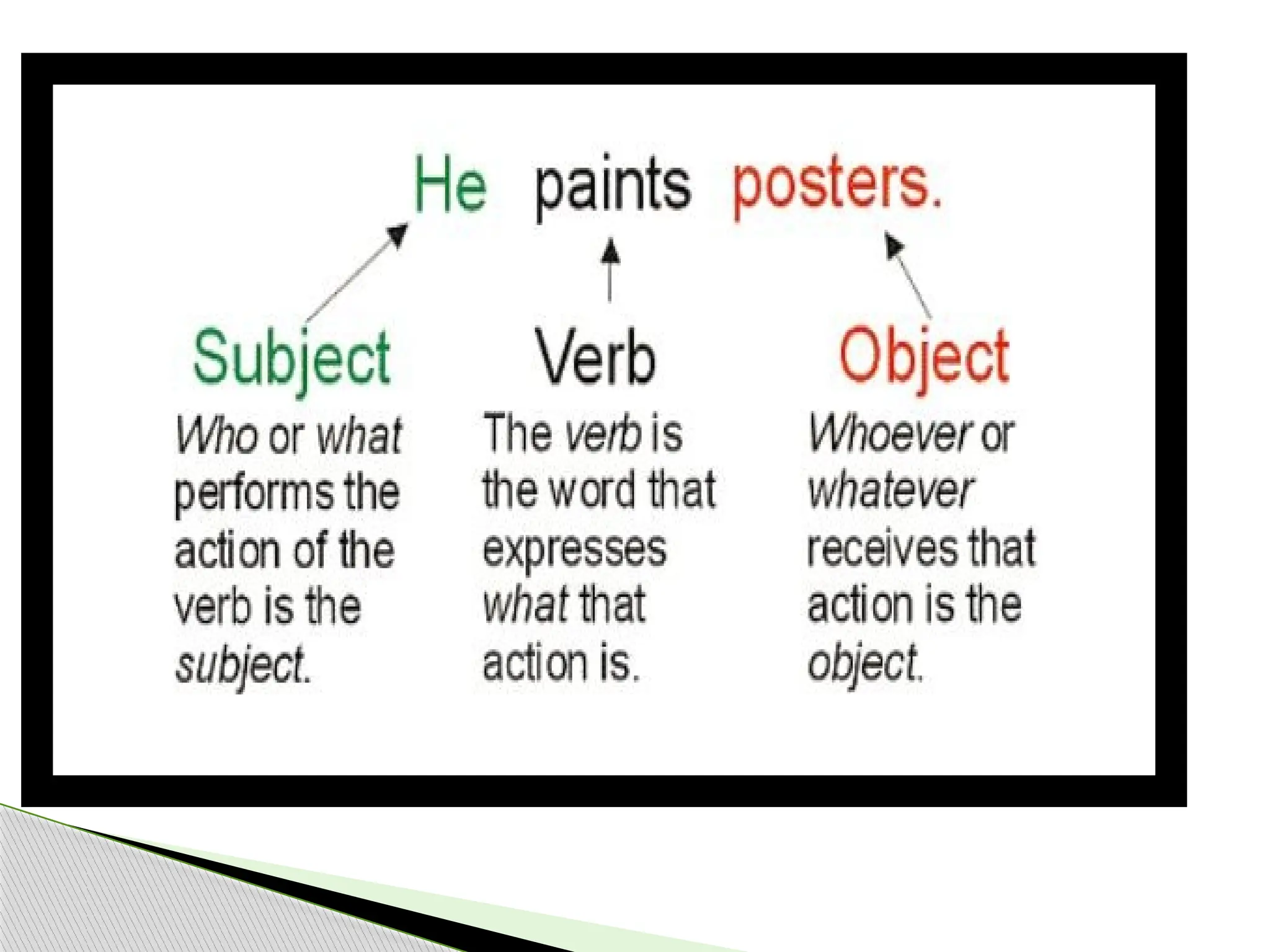 He paints posters.

Subject

Who or what performs the action of the verb is the subject.

Verb

The verb is the word that expresses what that action is.

Object

Whoever or whatever receives that action is the object.